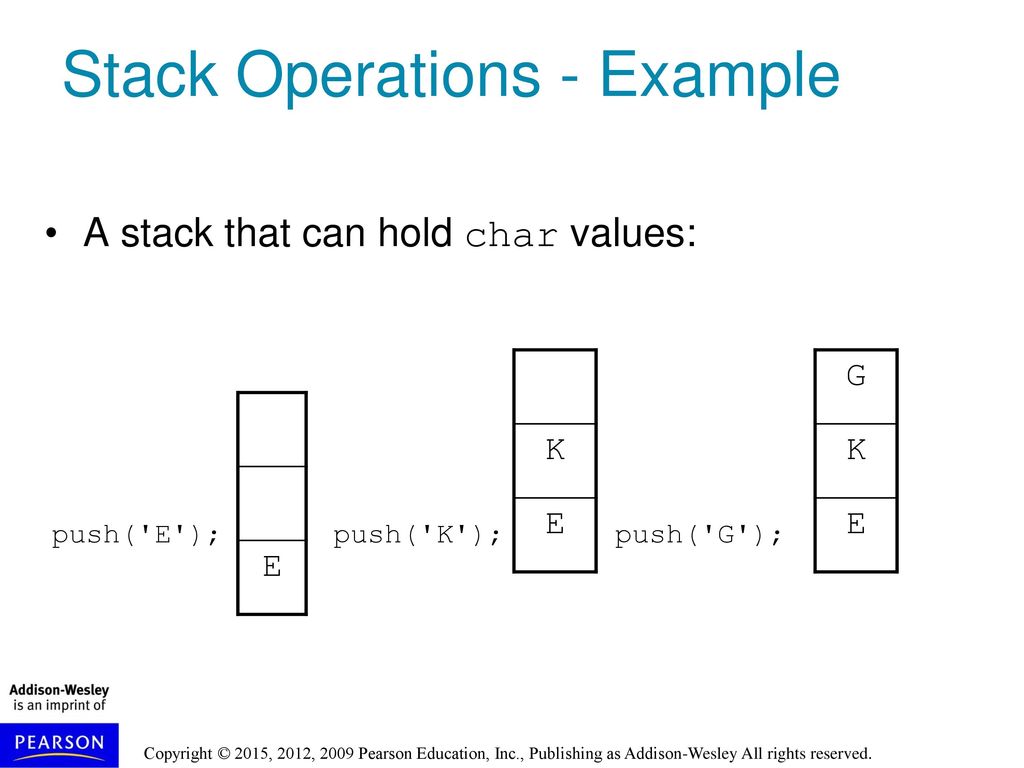 Stack Operations - Example

• A stack that can hold char values:

push('E');

E

push('K');

K

E

push('G');

G

K

E

Addison-Wesley
is an imprint of

PEARSON

Copyright © 2015, 2012, 2009 Pearson Education, Inc., Publishing as Addison-Wesley All rights reserved.